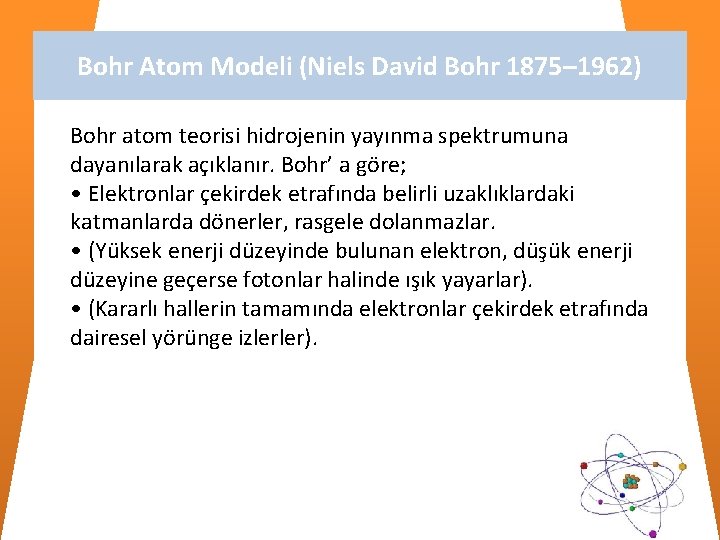 Bohr Atom Modeli (Niels David Bohr 1875–1962)

Bohr atom teorisi hidrojenin yayınma spektrumuna dayanılarak açıklanır. Bohr’ a göre;
• Elektronlar çekirdek etrafında belirli uzaklıklardaki katmanlarda dönerler, rasgele dolanmazlar.
• (Yüksek enerji düzeyinde bulunan elektron, düşük enerji düzeyine geçerse fotonlar halinde ışık yayarlar).
• (Kararlı hallerin tamamında elektronlar çekirdek etrafında dairesel yörünge izlerler).